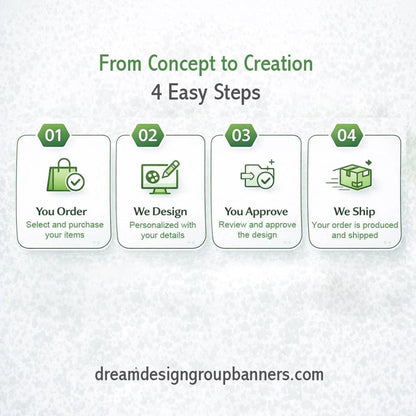 From Concept to Creation
4 Easy Steps

01
You Order
Select and purchase your items

02
We Design
Personalized with your details

03
You Approve
Review and approve the design

04
We Ship
Your order is produced and shipped

dreamdesigngroupbanners.com